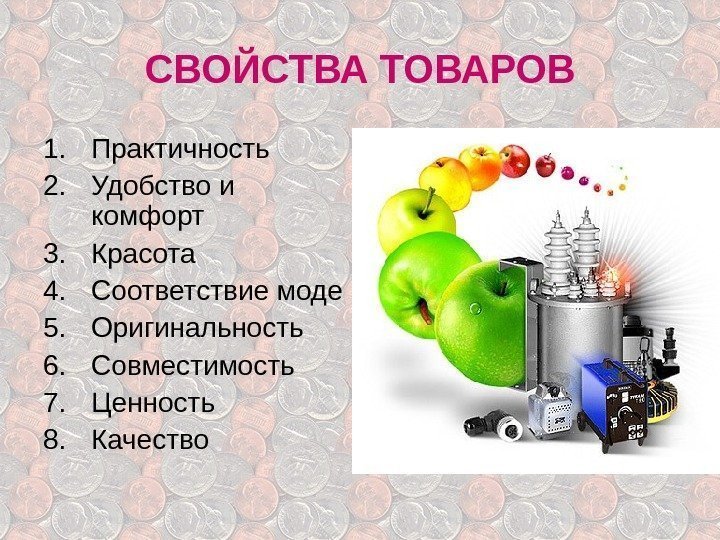 СВОЙСТВА ТОВАРОВ

1. Практичность
2. Удобство и комфорт
3. Красота
4. Соответствие моде
5. Оригинальность
6. Совместимость
7. Ценность
8. Качество